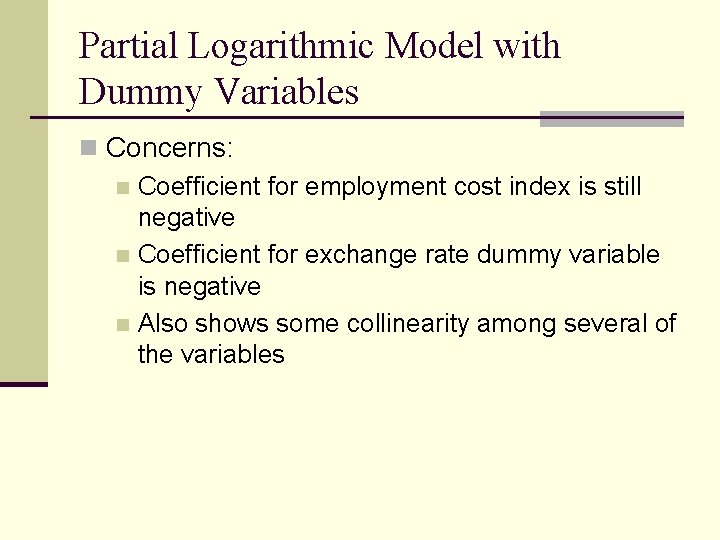 Partial Logarithmic Model with Dummy Variables

Concerns:

Coefficient for employment cost index is still negative

Coefficient for exchange rate dummy variable is negative

Also shows some collinearity among several of the variables